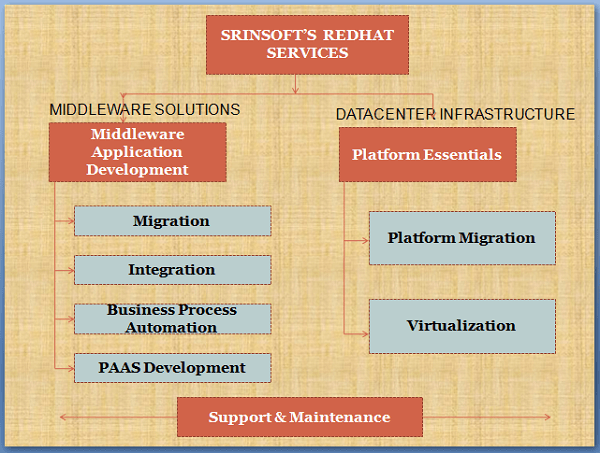 SRINSOFT'S REDHAT SERVICES

MIDDLEWARE SOLUTIONS

Middleware Application Development

Migration

Integration

Business Process Automation

PAAS Development

DATACENTER INFRASTRUCTURE

Platform Essentials

Platform Migration

Virtualization

Support & Maintenance